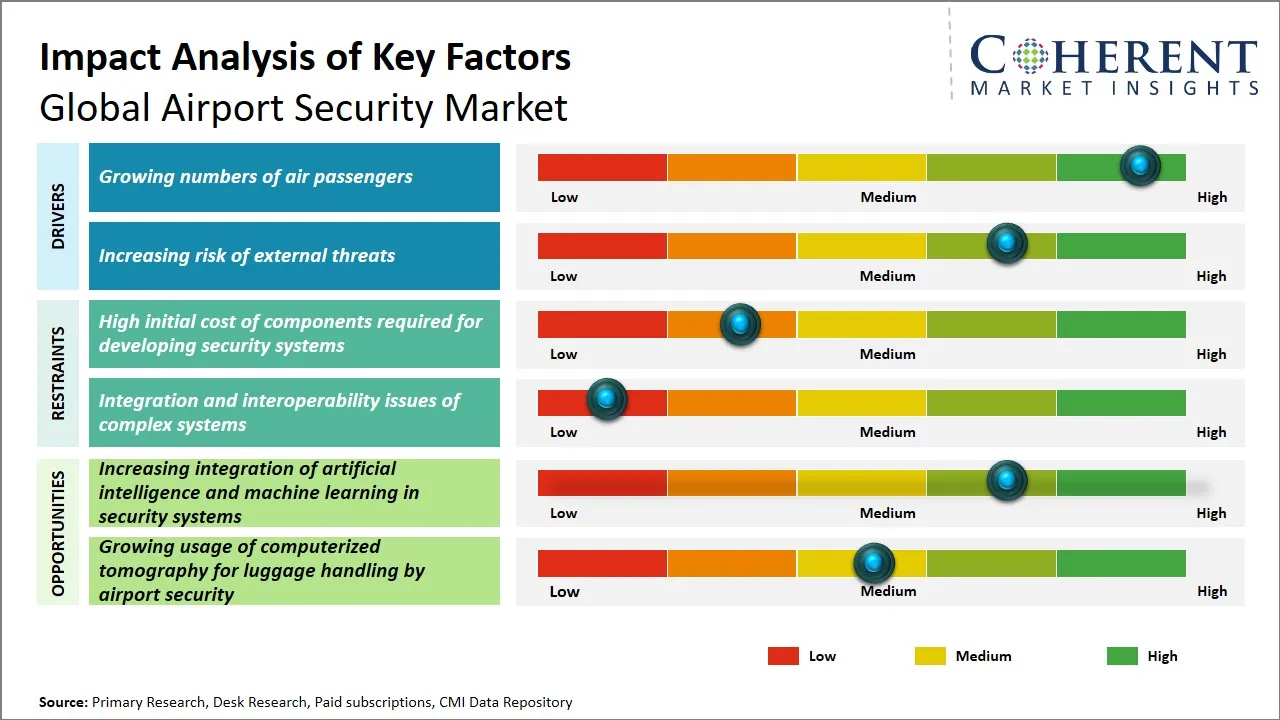 Impact Analysis of Key Factors
Global Airport Security Market

COHERENT
MARKET INSIGHTS

DRIVERS

Growing numbers of air passengers
Low Medium High

Increasing risk of external threats
Low Medium High

RESTRAINTS

High initial cost of components required for developing security systems
Low Medium High

Integration and interoperability issues of complex systems
Low Medium High

OPPORTUNITIES

Increasing integration of artificial intelligence and machine learning in security systems
Low Medium High

Growing usage of computerized tomography for luggage handling by airport security
Low Medium High

Low Medium High

Source: Primary Research, Desk Research, Paid subscriptions, CMI Data Repository